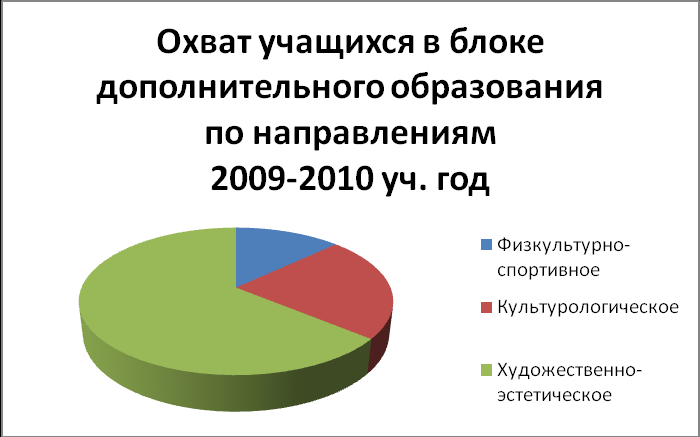 Охват учащихся в блоке дополнительного образования по направлениям 2009-2010 уч. год

Физкультурно-спортивное

Культурологическое

Художественно-эстетическое